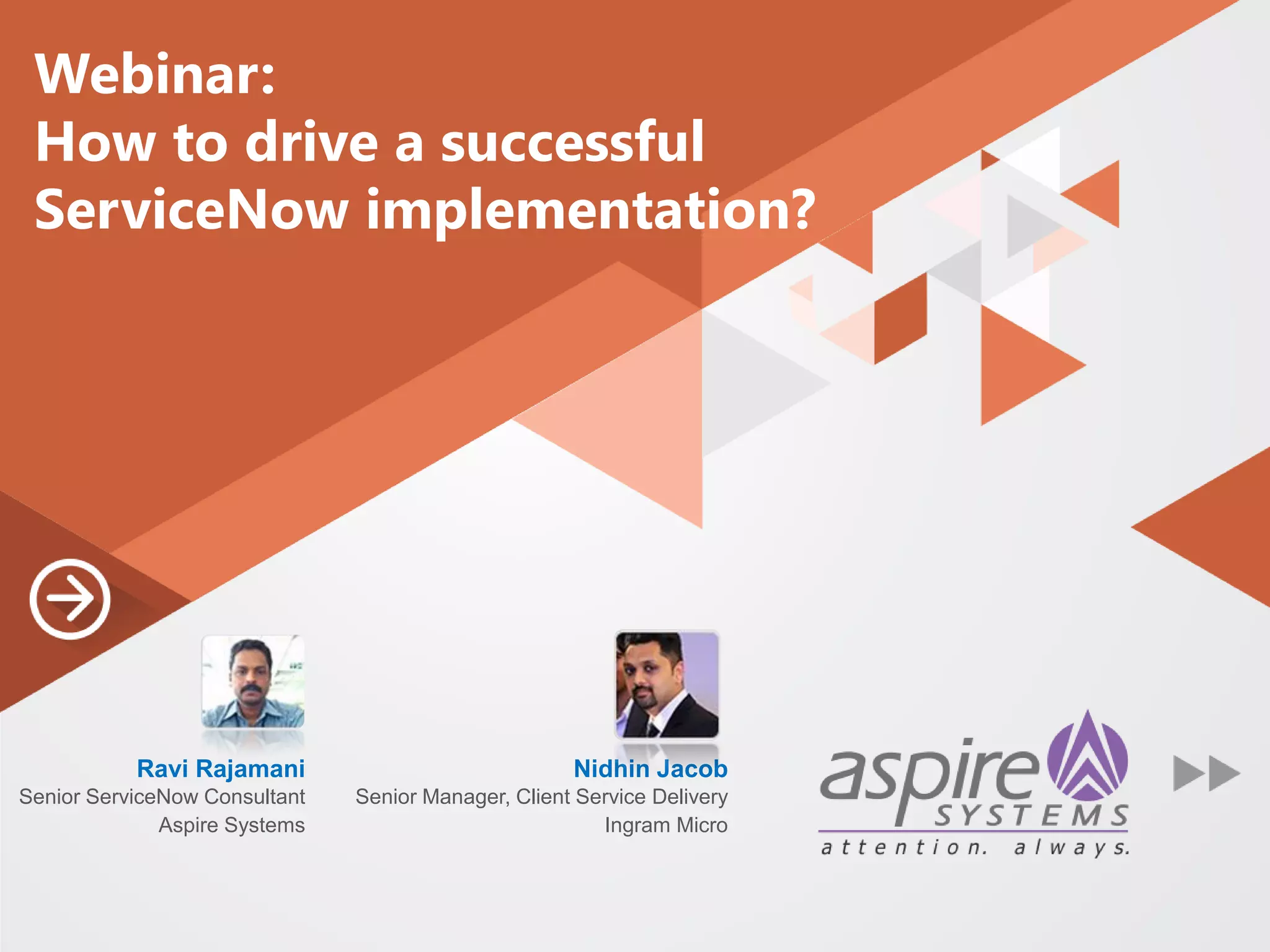 Webinar:
How to drive a successful ServiceNow implementation?

Ravi Rajamani
Senior ServiceNow Consultant
Aspire Systems

Nidhin Jacob
Senior Manager, Client Service Delivery
Ingram Micro

aspire SYSTEMS
attention. always.